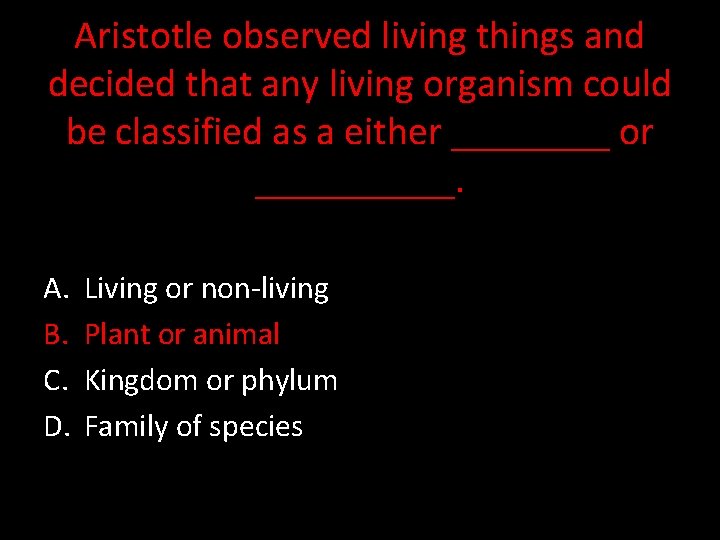 Aristotle observed living things and decided that any living organism could be classified as a either ________ or __________.

A. Living or non-living
B. Plant or animal
C. Kingdom or phylum
D. Family of species